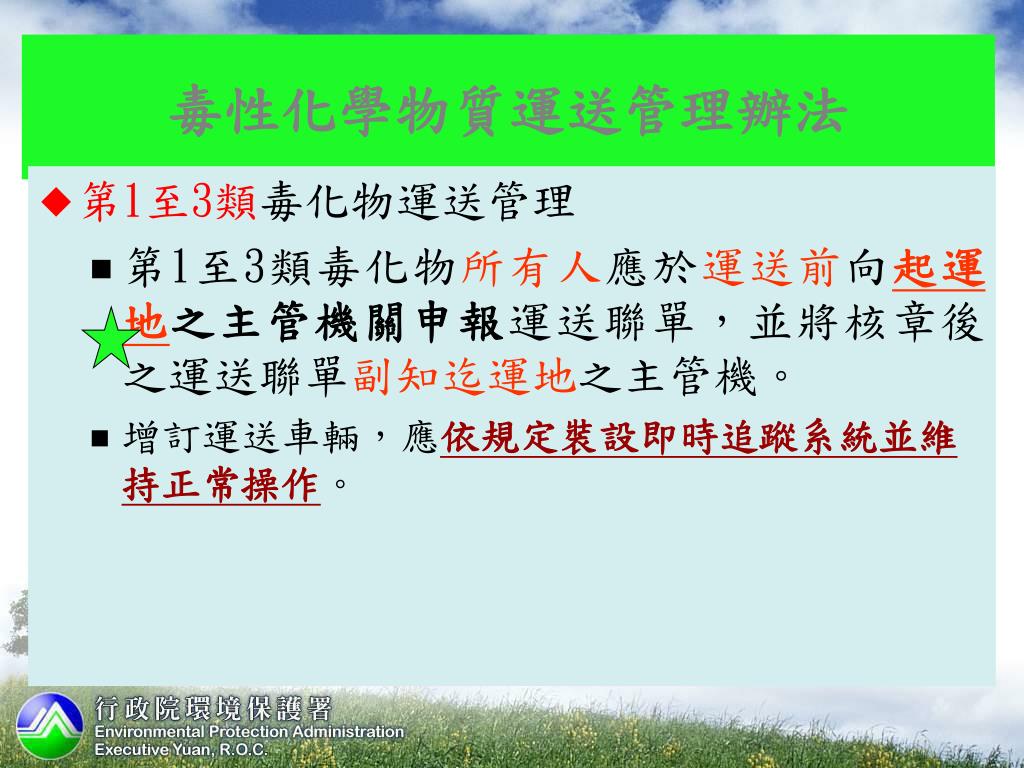 毒性化學物質運送管理辦法

◆ 第1至3類毒化物運送管理

■ 第1至3類毒化物所有人應於運送前向起運地之主管機關申報運送聯單，並將核章後之運送聯單副知迄運地之主管機。

■ 增訂運送車輛，應依規定裝設即時追蹤系統並維持正常操作。

行政院環境保護署
Environmental Protection Administration
Executive Yuan, R.O.C.